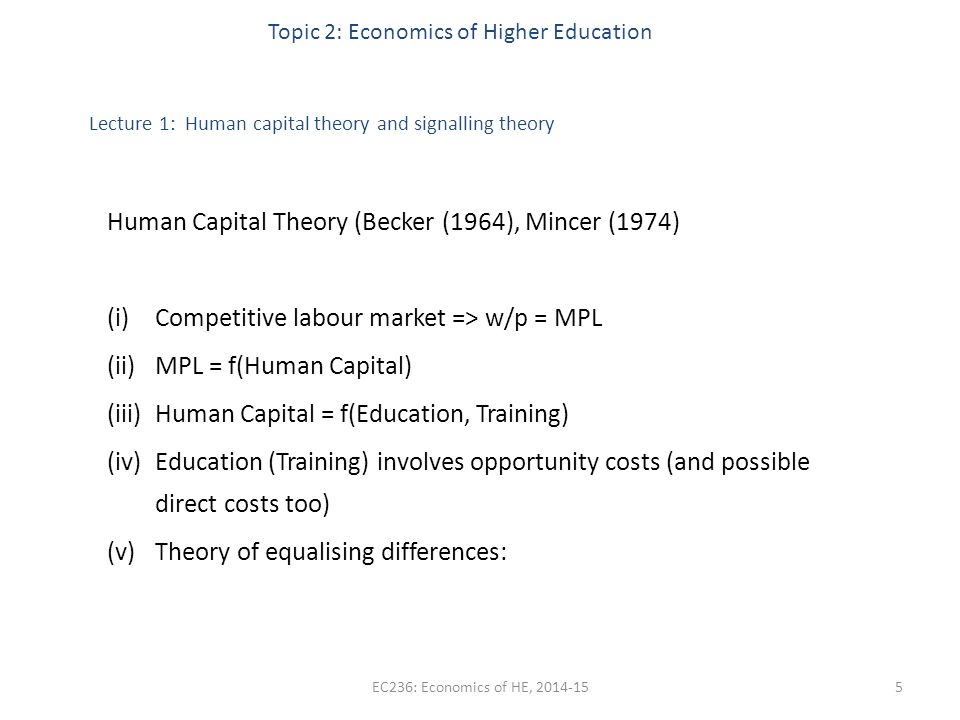 Topic 2: Economics of Higher Education

Lecture 1: Human capital theory and signalling theory

Human Capital Theory (Becker (1964), Mincer (1974)

(i) Competitive labour market => w/p = MPL

(ii) MPL = f(Human Capital)

(iii) Human Capital = f(Education, Training)

(iv) Education (Training) involves opportunity costs (and possible direct costs too)

(v) Theory of equalising differences:

EC236: Economics of HE, 2014-15

5